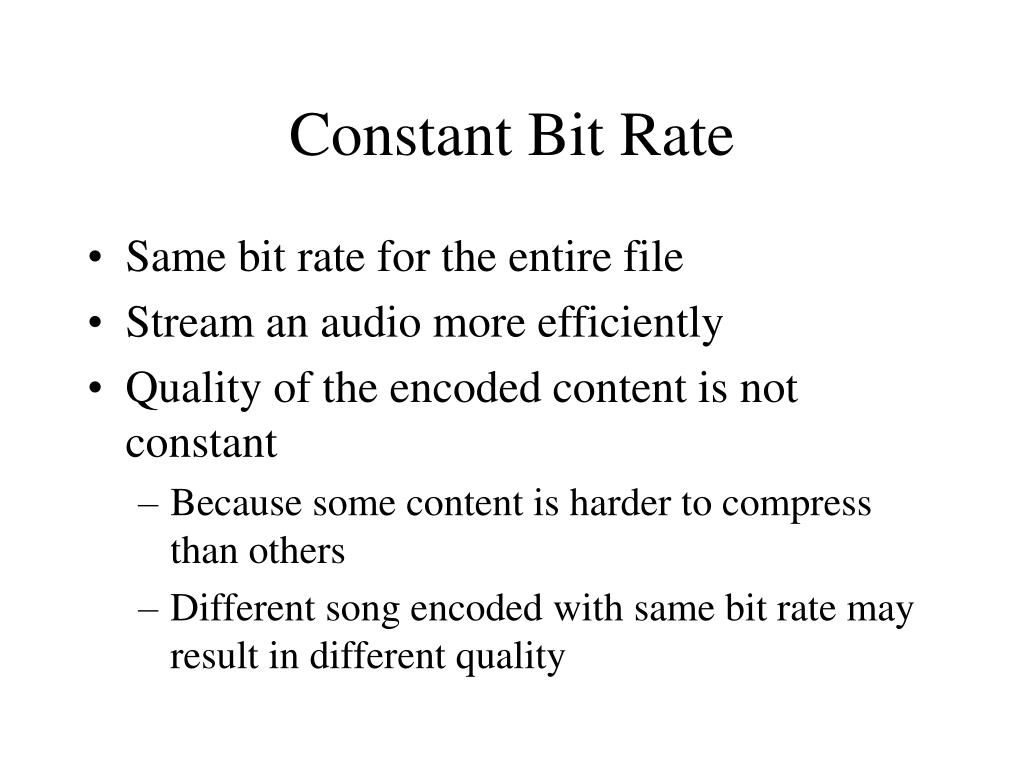 Constant Bit Rate

• Same bit rate for the entire file
• Stream an audio more efficiently
• Quality of the encoded content is not constant
– Because some content is harder to compress than others
– Different song encoded with same bit rate may result in different quality